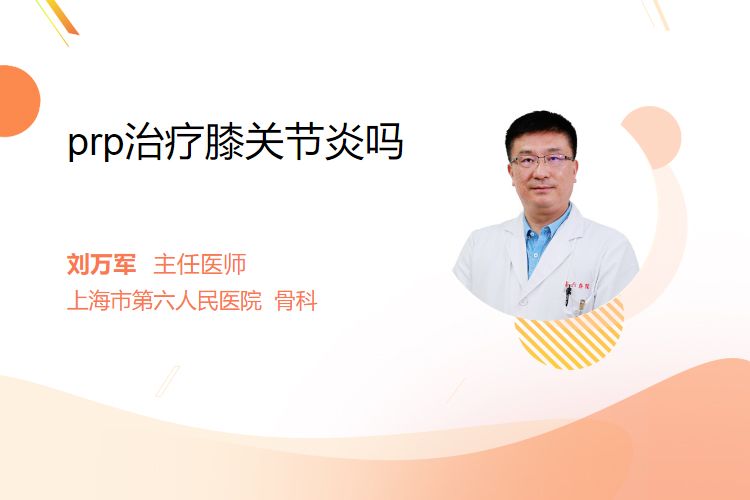 prp治疗膝关节炎吗

刘万军 主任医师
上海市第六人民医院 骨科